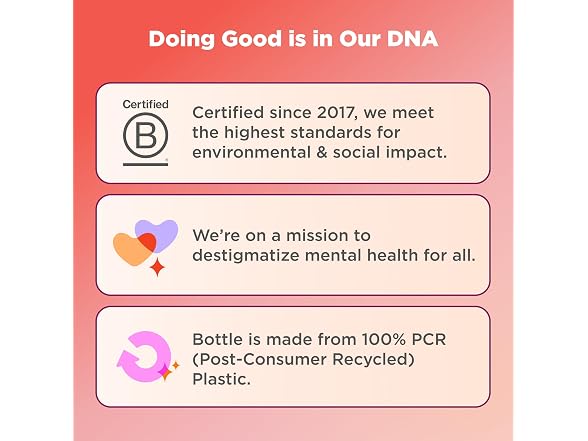 Doing Good is in Our DNA

Certified
B

Certified since 2017, we meet the highest standards for environmental & social impact.

We're on a mission to destigmatize mental health for all.

Bottle is made from 100% PCR (Post-Consumer Recycled) Plastic.